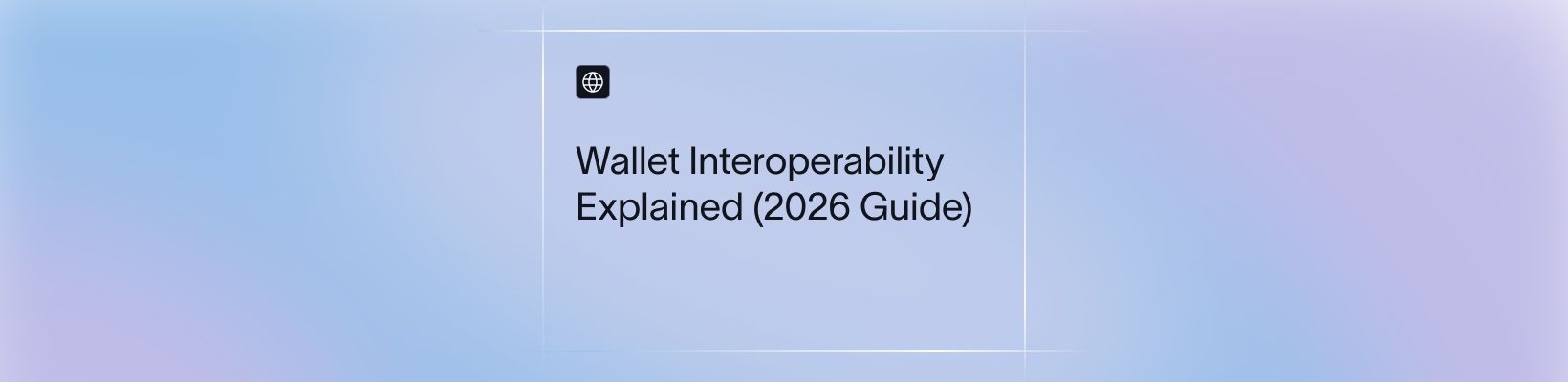 Wallet Interoperability Explained (2026 Guide)